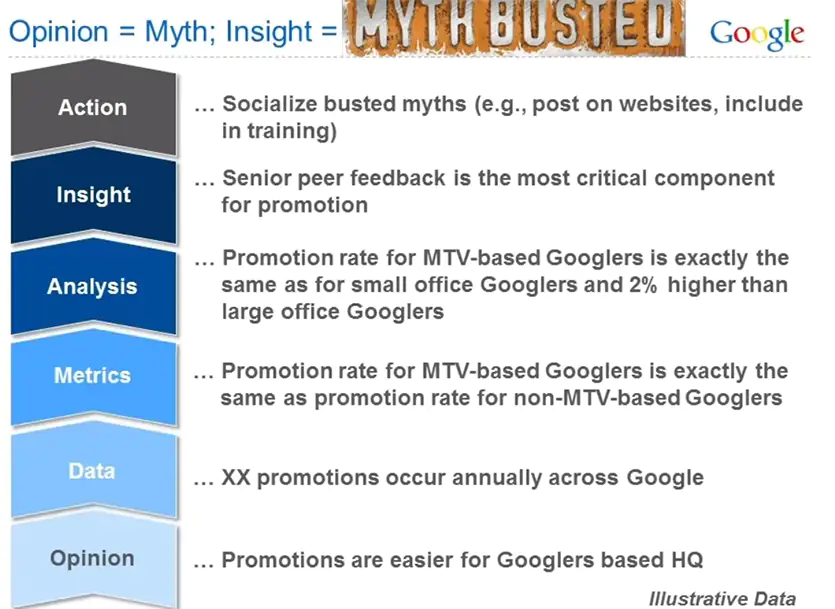 Opinion = Myth; Insight = MYTH BUSTED

Google

Action

… Socialize busted myths (e.g., post on websites, include in training)

Insight

… Senior peer feedback is the most critical component for promotion

Analysis

… Promotion rate for MTV-based Googlers is exactly the same as for small office Googlers and 2% higher than large office Googlers

Metrics

… Promotion rate for MTV-based Googlers is exactly the same as promotion rate for non-MTV-based Googlers

Data

… XX promotions occur annually across Google

Opinion

… Promotions are easier for Googlers based HQ

Illustrative Data